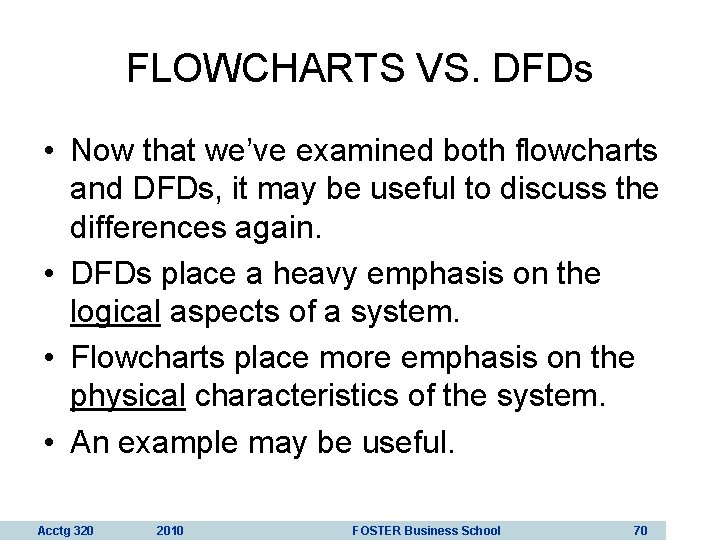 FLOWCHARTS VS. DFDs

• Now that we've examined both flowcharts and DFDs, it may be useful to discuss the differences again.

• DFDs place a heavy emphasis on the logical aspects of a system.

• Flowcharts place more emphasis on the physical characteristics of the system.

• An example may be useful.

Acctg 320 2010 FOSTER Business School 70